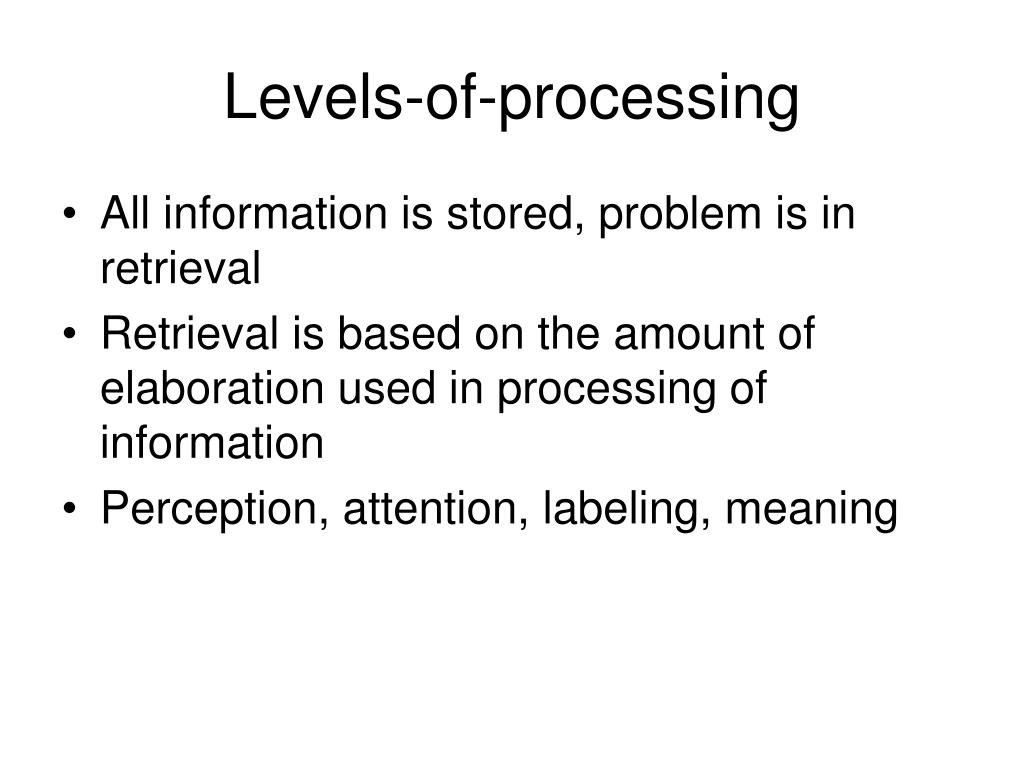 Levels-of-processing

• All information is stored, problem is in retrieval
• Retrieval is based on the amount of elaboration used in processing of information
• Perception, attention, labeling, meaning